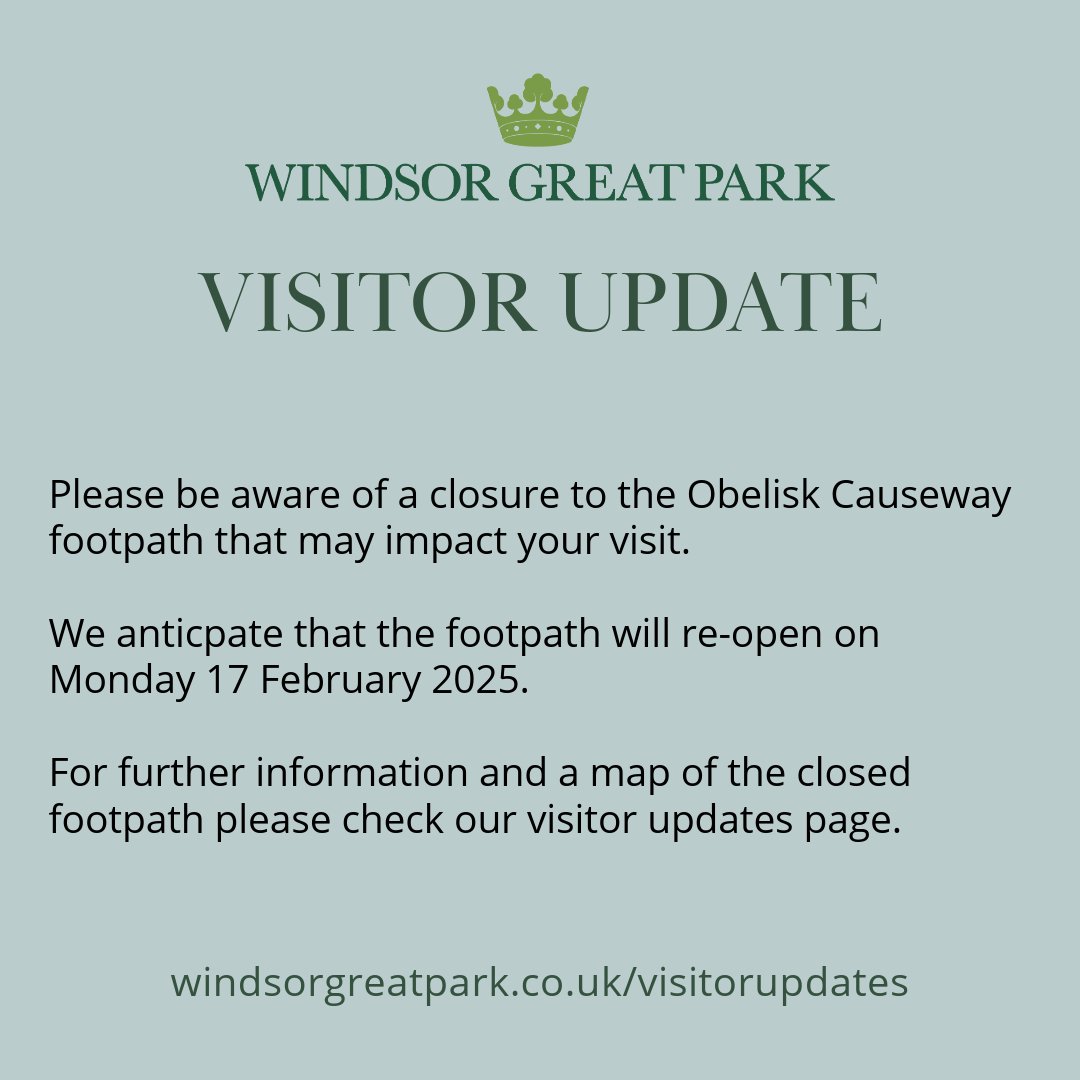 WINDSOR GREAT PARK

VISITOR UPDATE

Please be aware of a closure to the Obelisk Causeway footpath that may impact your visit.

We anticpate that the footpath will re-open on Monday 17 February 2025.

For further information and a map of the closed footpath please check our visitor updates page.

windsorgreatpark.co.uk/visitorupdates